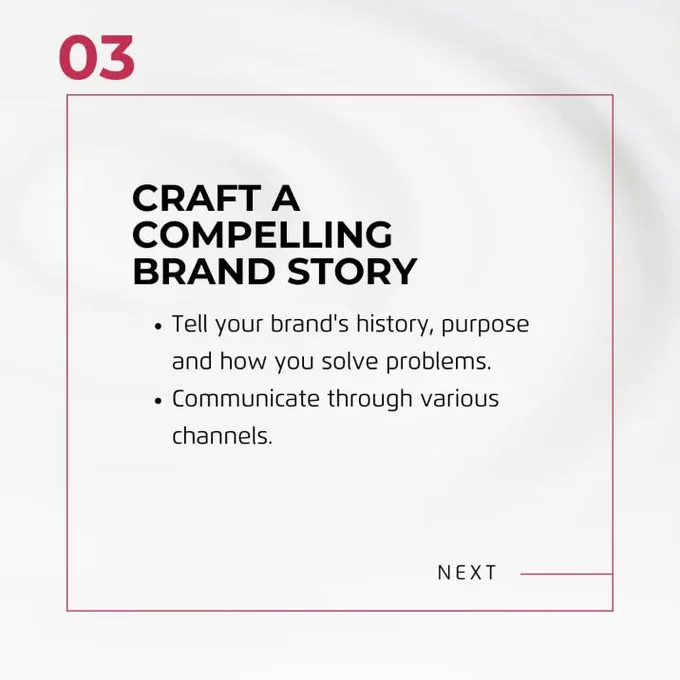 03

CRAFT A COMPELLING BRAND STORY

• Tell your brand's history, purpose and how you solve problems.
• Communicate through various channels.

NEXT